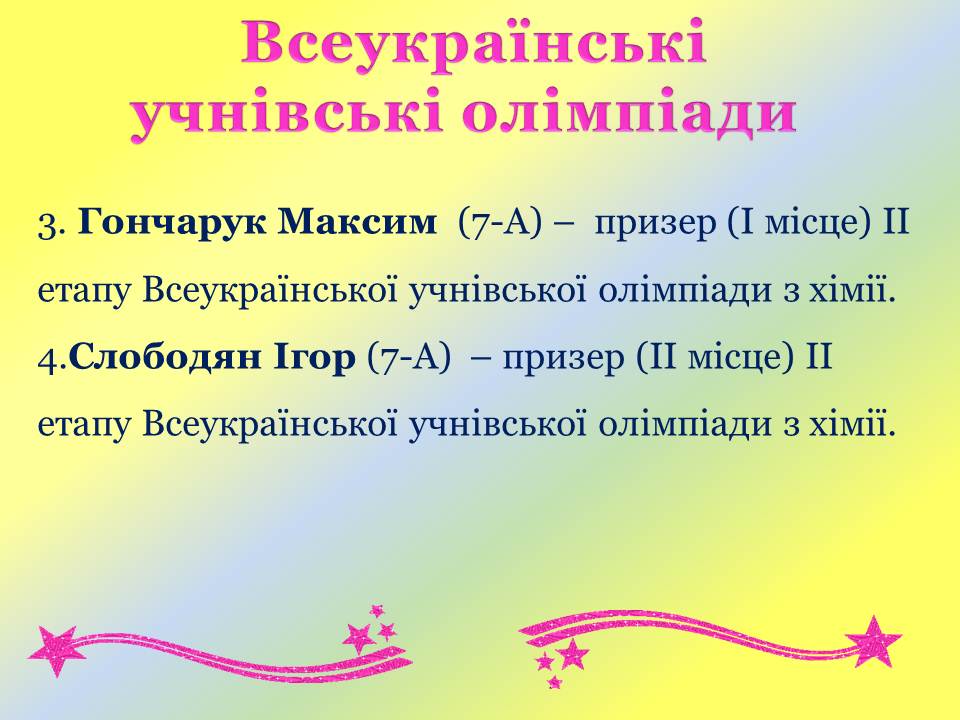 Всеукраїнські учнівські олімпіади

3. Гончарук Максим (7-А) – призер (І місце) ІІ етапу Всеукраїнської учнівської олімпіади з хімії.

4.Слободян Ігор (7-А) – призер (ІІ місце) ІІ етапу Всеукраїнської учнівської олімпіади з хімії.